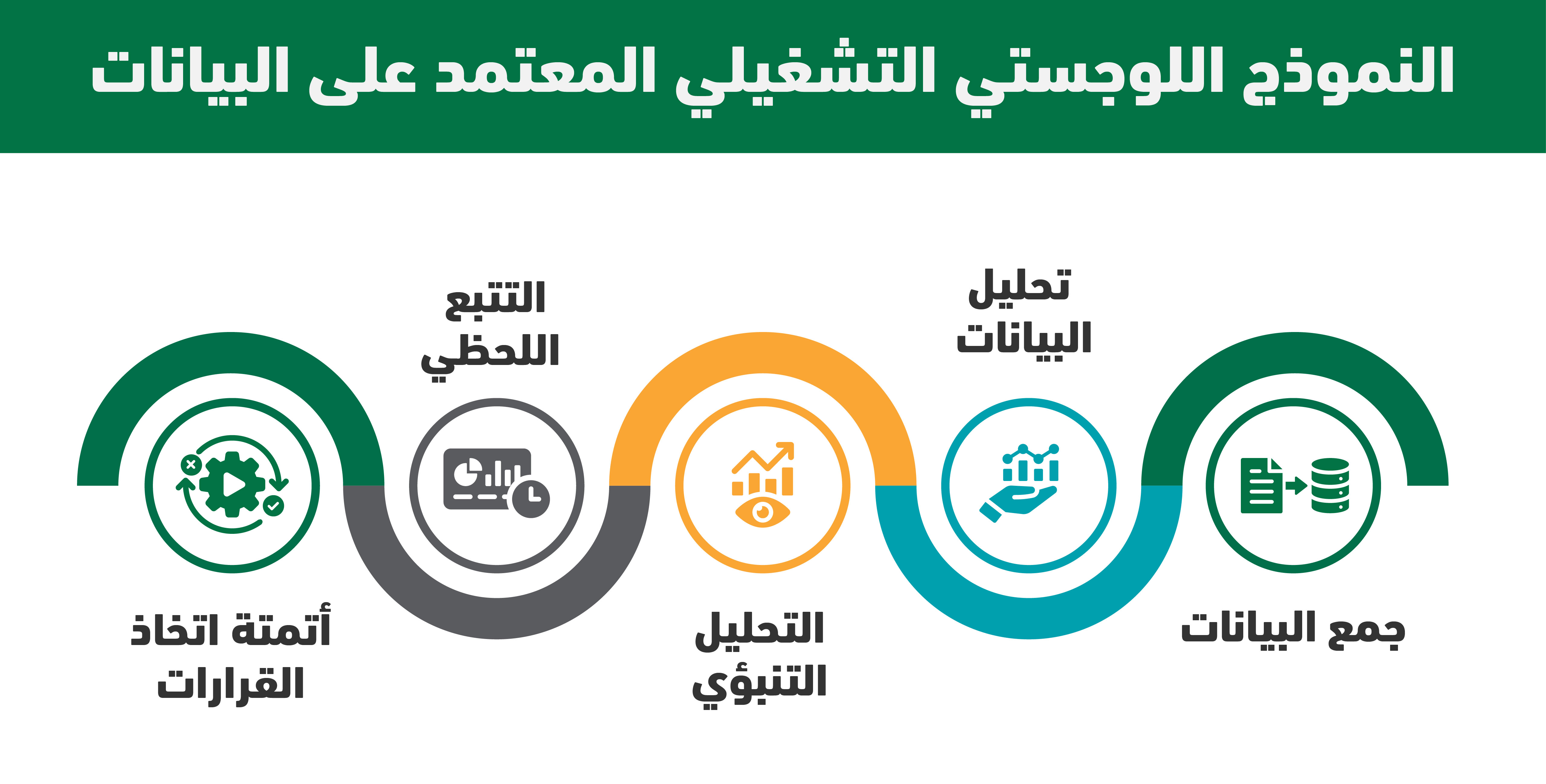 النموذج اللوجستي التشغيلي المعتمد على البيانات

جمع البيانات

تحليل البيانات

التحليل التنبؤي

التتبع اللحظي

أتمتة اتخاذ القرارات